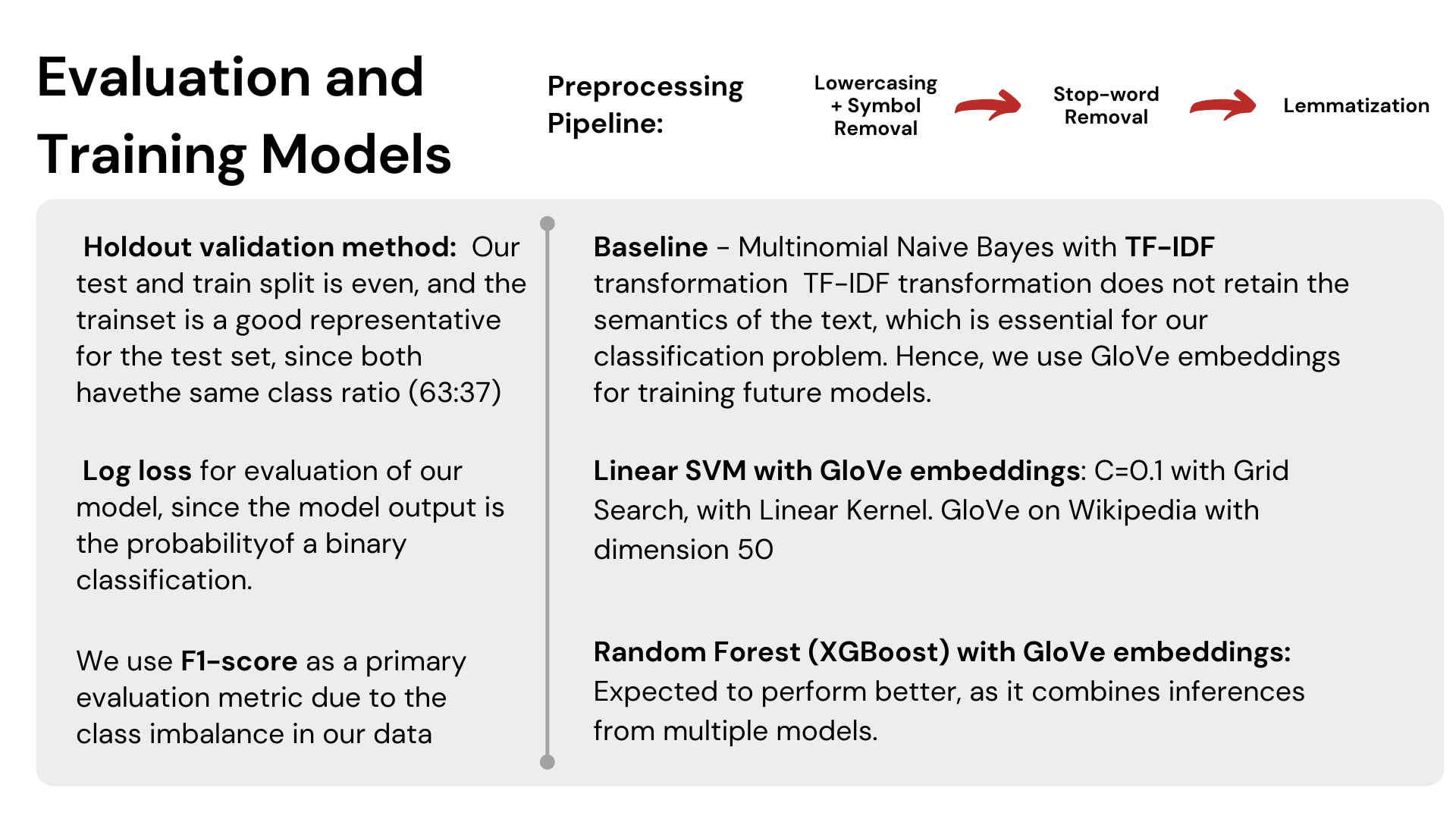 Evaluation and Training Models

Preprocessing Pipeline:

Lowercasing + Symbol Removal

Stop-word Removal

Lemmatization

Holdout validation method: Our test and train split is even, and the trainset is a good representative for the test set, since both havethe same class ratio (63:37)

Log loss for evaluation of our model, since the model output is the probabilityof a binary classification.

We use F1-score as a primary evaluation metric due to the class imbalance in our data

Baseline - Multinomial Naive Bayes with TF-IDF transformation TF-IDF transformation does not retain the semantics of the text, which is essential for our classification problem. Hence, we use GloVe embeddings for training future models.

Linear SVM with GloVe embeddings: C=0.1 with Grid Search, with Linear Kernel. GloVe on Wikipedia with dimension 50

Random Forest (XGBoost) with GloVe embeddings: Expected to perform better, as it combines inferences from multiple models.